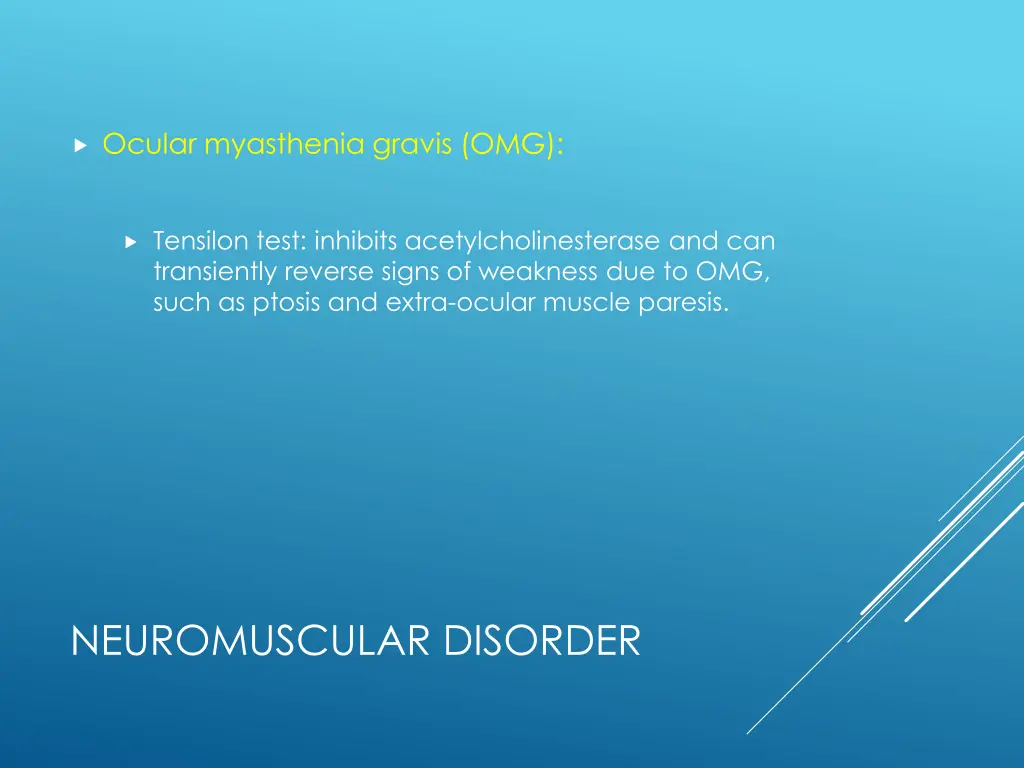 Ocular myasthenia gravis (OMG):

Tensilon test: inhibits acetylcholinesterase and can transiently reverse signs of weakness due to OMG, such as ptosis and extra-ocular muscle paresis.

NEUROMUSCULAR DISORDER